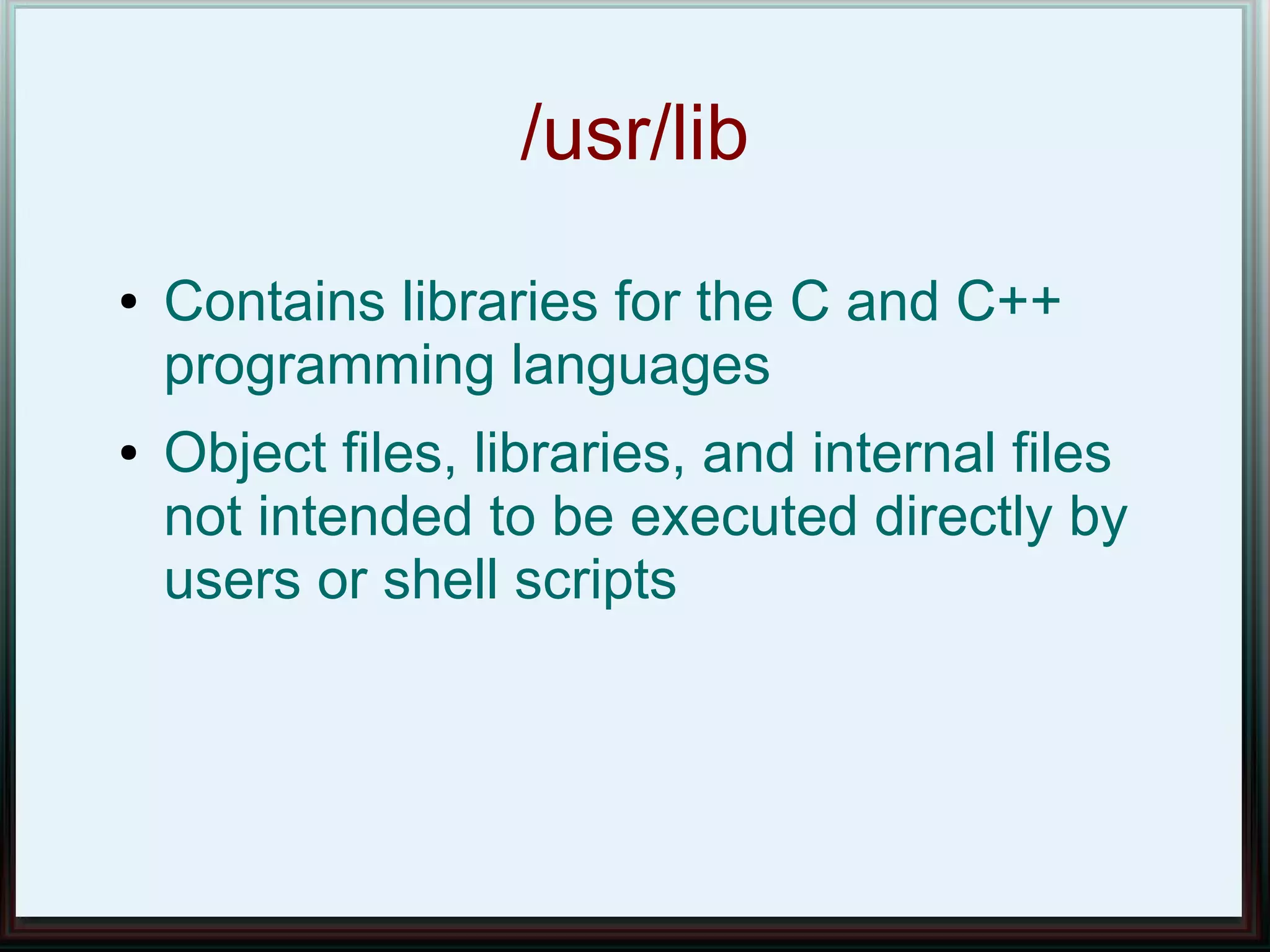 /usr/lib

• Contains libraries for the C and C++ programming languages
• Object files, libraries, and internal files not intended to be executed directly by users or shell scripts